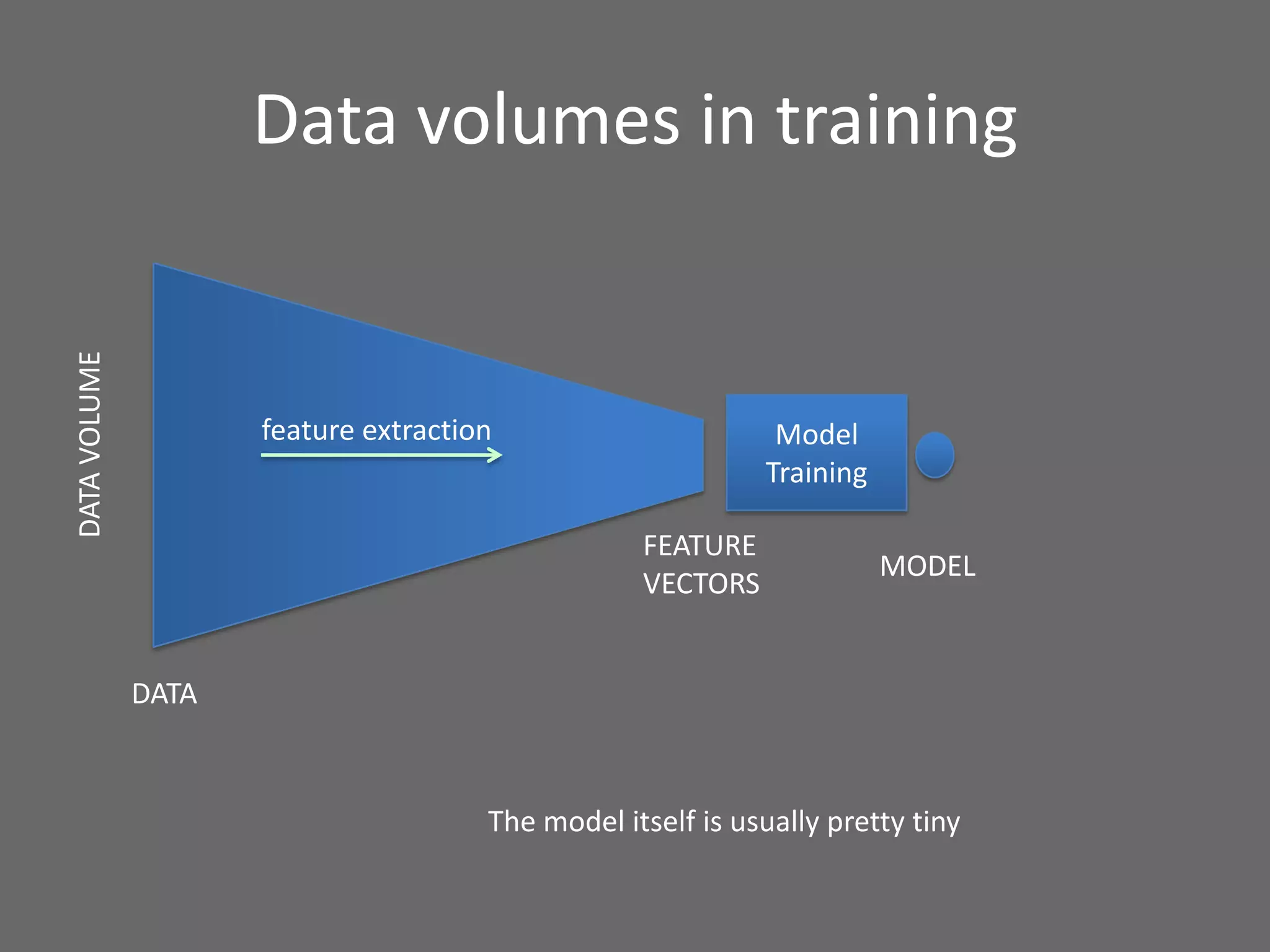 Data volumes in training

DATA VOLUME

feature extraction

Model Training

FEATURE VECTORS

MODEL

DATA

The model itself is usually pretty tiny